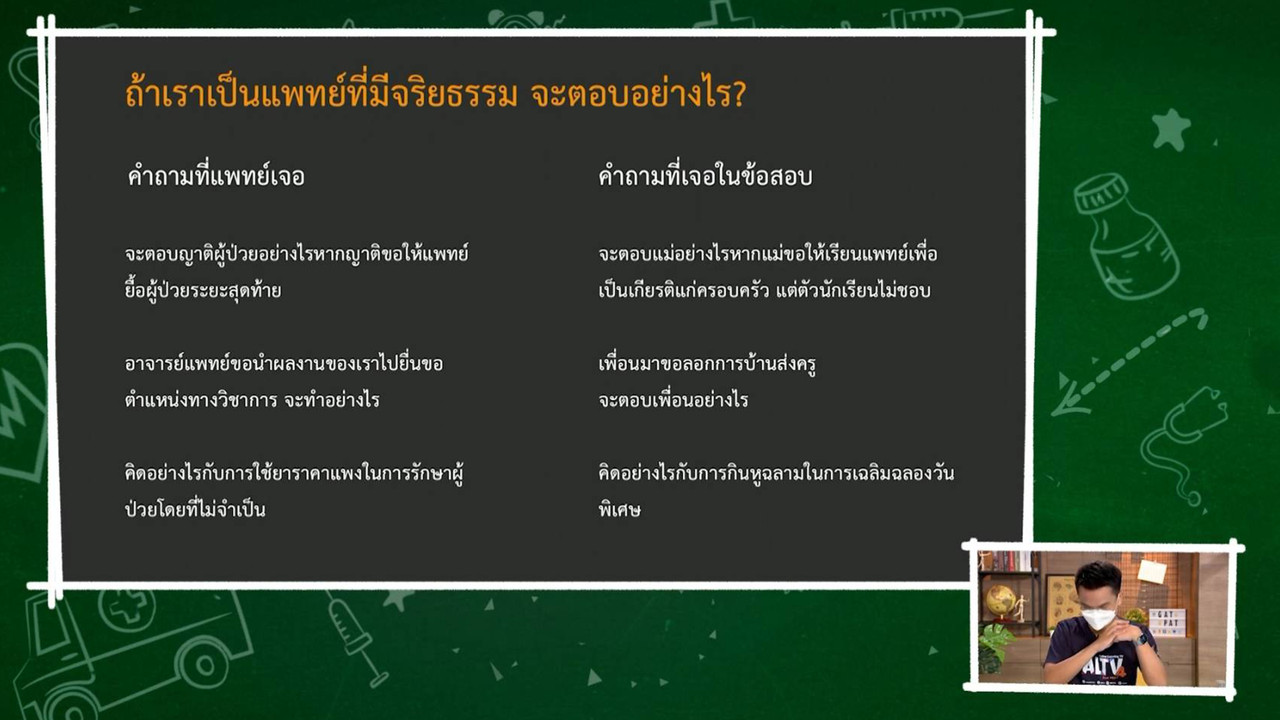 ถ้าเราเป็นแพทย์ที่มีจริยธรรม จะตอบอย่างไร?

คำถามที่แพทย์เจอ

จะตอบญาติผู้ป่วยอย่างไรหากญาติขอให้แพทย์ยื้อผู้ป่วยระยะสุดท้าย

อาจารย์แพทย์ขอนำผลงานของเราไปยื่นขอตำแหน่งทางวิชาการ จะทำอย่างไร

คิดอย่างไรกับการใช้ยาราคาแพงในการรักษาผู้ป่วยโดยที่ไม่จำเป็น

คำถามที่เจอในข้อสอบ

จะตอบแม่อย่างไรหากแม่ขอให้เรียนแพทย์เพื่อเป็นเกียรติแก่ครอบครัว แต่ตัวนักเรียนไม่ชอบ

เพื่อนมาขอลอกการบ้านส่งครู จะตอบเพื่อนอย่างไร

คิดอย่างไรกับการกินหูฉลามในการเฉลิมฉลองวันพิเศษ

GAT PAT

ALTV